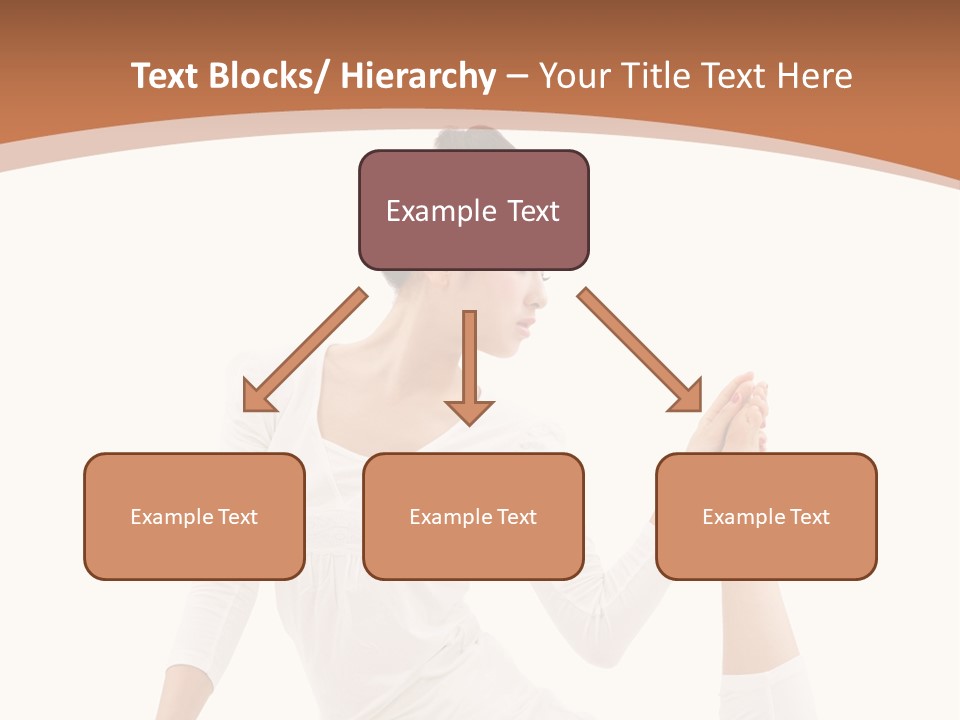 Text Blocks/ Hierarchy – Your Title Text Here

Example Text

Example Text

Example Text

Example Text